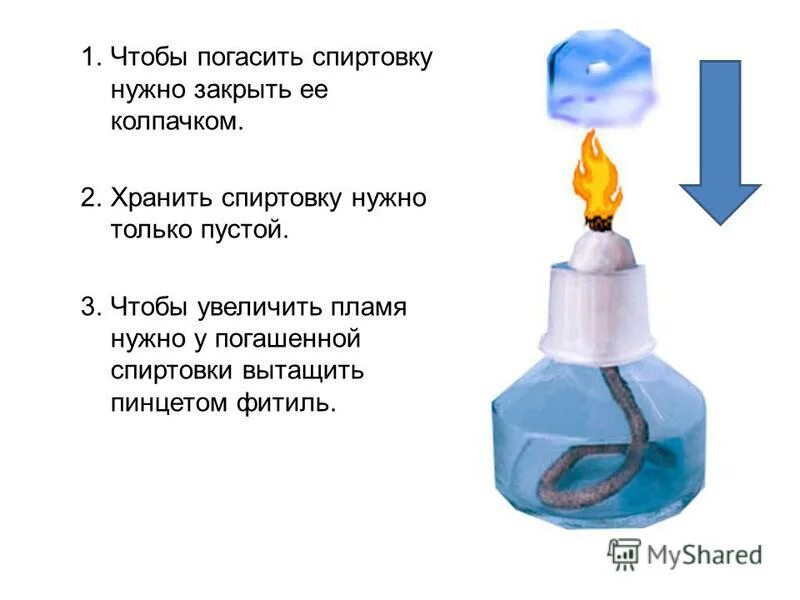 1. Чтобы погасить спиртовку нужно закрыть ее колпачком.

2. Хранить спиртовку нужно только пустой.

3. Чтобы увеличить пламя нужно у погашенной спиртовки вытащить пинцетом фитиль.

MyShared